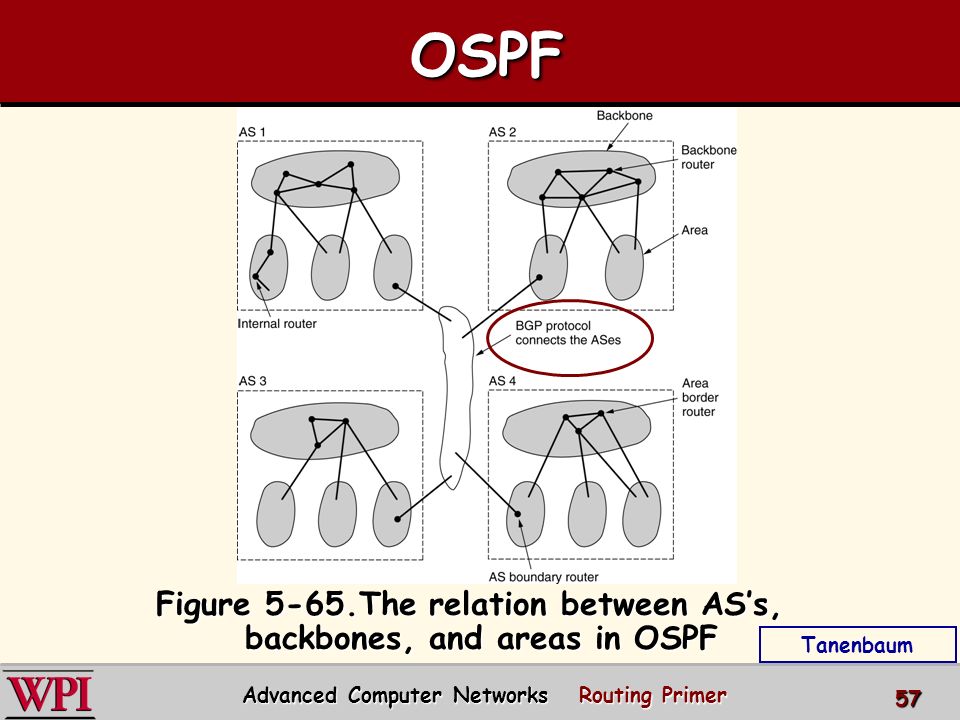 OSPF

AS 1

AS 2

Backbone

Backbone router

Area

Internal router

BGP protocol connects the ASes

AS 3

AS 4

Area border router

AS boundary router

Figure 5-65.The relation between AS's, backbones, and areas in OSPF

Tanenbaum

WPI

Advanced Computer Networks Routing Primer

57